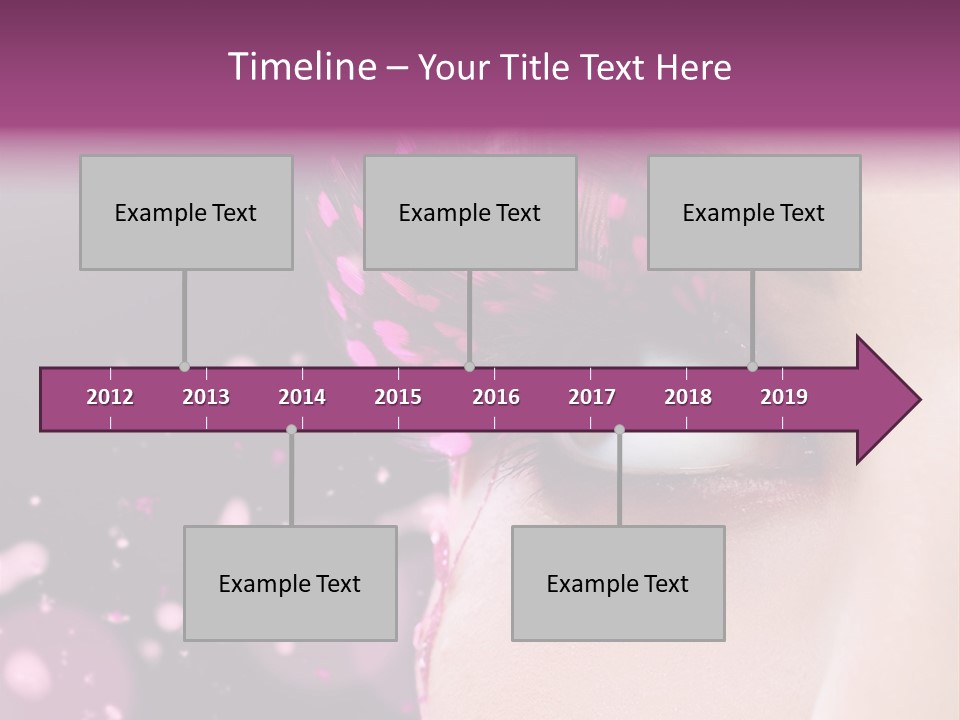 Timeline – Your Title Text Here

Example Text

Example Text

Example Text

2012 2013 2014 2015 2016 2017 2018 2019

Example Text

Example Text